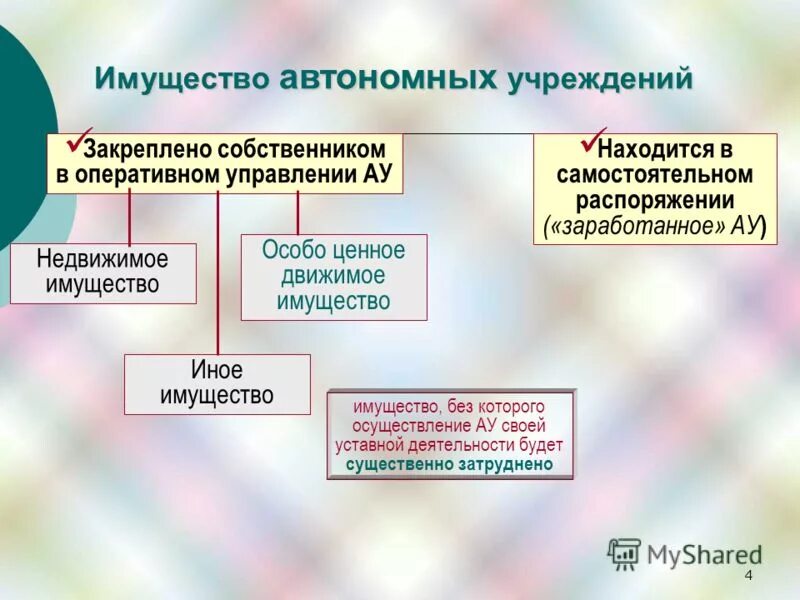 Имущество автономных учреждений

✓Закреплено собственником в оперативном управлении АУ

✓Находится в самостоятельном распоряжении («заработанное» АУ)

Недвижимое имущество

Особо ценное движимое имущество

Иное имущество

имущество, без которого осуществление АУ своей уставной деятельности будет существенно затруднено

MyShared

4